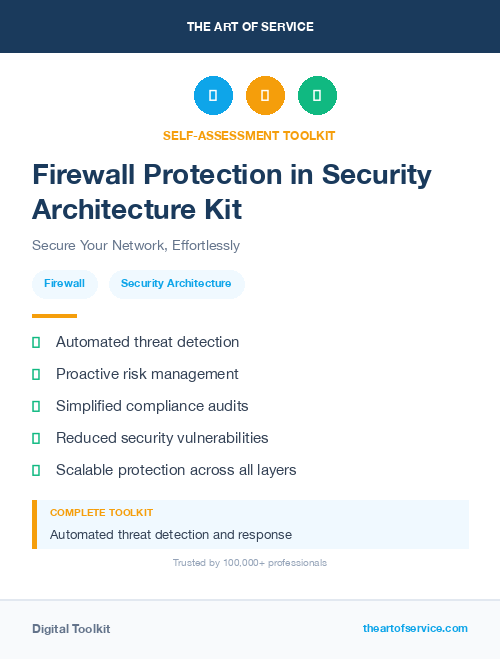 THE ART OF SERVICE

SELF-ASSESSMENT TOOLKIT

Firewall Protection in Security Architecture Kit

Secure Your Network, Effortlessly

Firewall

Security Architecture

Automated threat detection

Proactive risk management

Simplified compliance audits

Reduced security vulnerabilities

Scalable protection across all layers

COMPLETE TOOLKIT

Automated threat detection and response

Trusted by 100,000+ professionals

Digital Toolkit

theartofservice.com